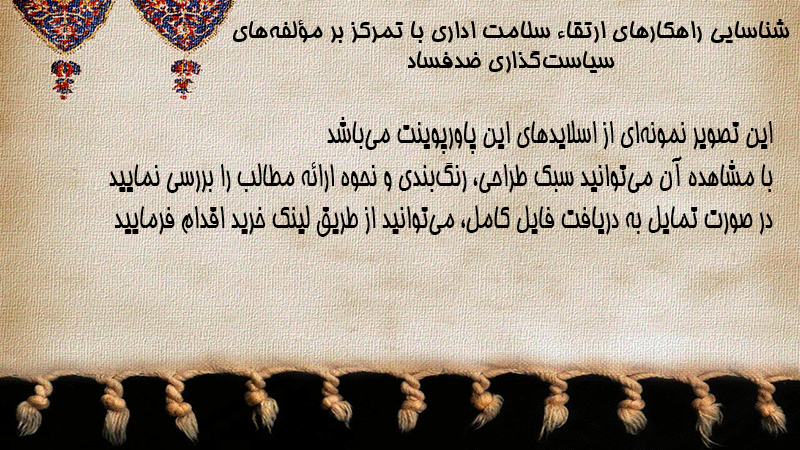 شناسایی راهکارهای ارتقاء سلامت اداری با تمرکز بر مؤلفه‌های سیاست‌گذاری ضدفساد

این تصویر نمونه‌ای از اسلایدهای این پاورپوینت می‌باشد
با مشاهده آن می‌توانید سبک طراحی، رنگ‌بندی و نحوه ارائه مطالب را بررسی نمایید
در صورت تمایل به دریافت فایل کامل، می‌توانید از طریق لینک خرید اقدام فرمایید